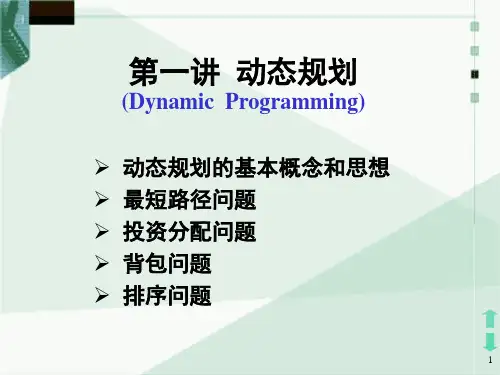 第一讲 动态规划
(Dynamic Programming)

➢ 动态规划的基本概念和思想
➢ 最短路径问题
➢ 投资分配问题
➢ 背包问题
➢ 排序问题

1